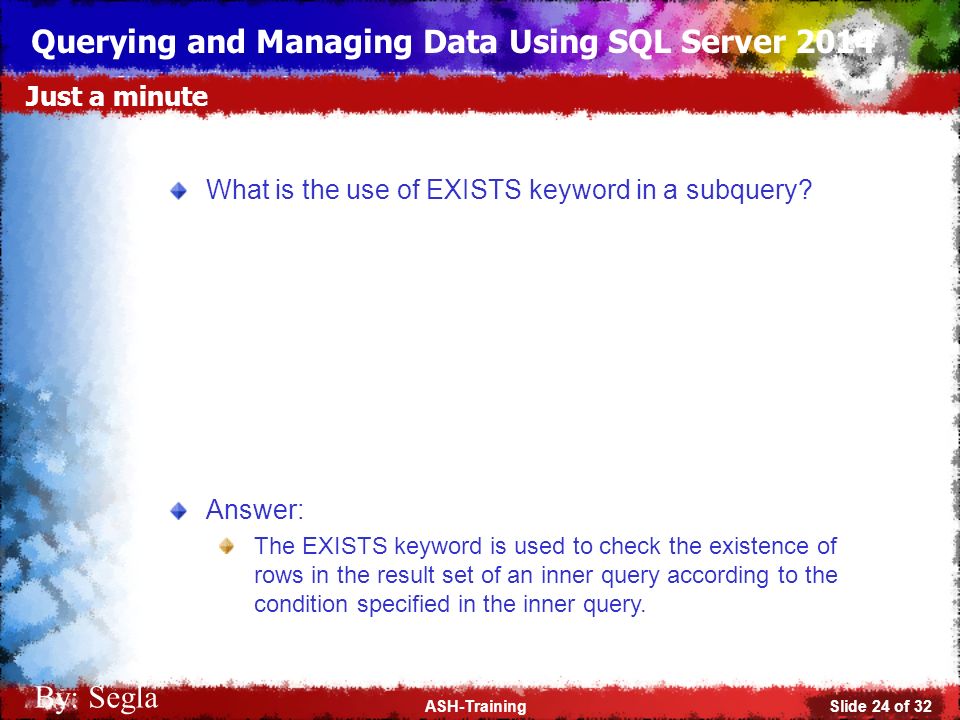 Querying and Managing Data Using SQL Server 2014

Just a minute

What is the use of EXISTS keyword in a subquery?

Answer:

The EXISTS keyword is used to check the existence of rows in the result set of an inner query according to the condition specified in the inner query.

By: Segla

ASH-Training

Slide 24 of 32